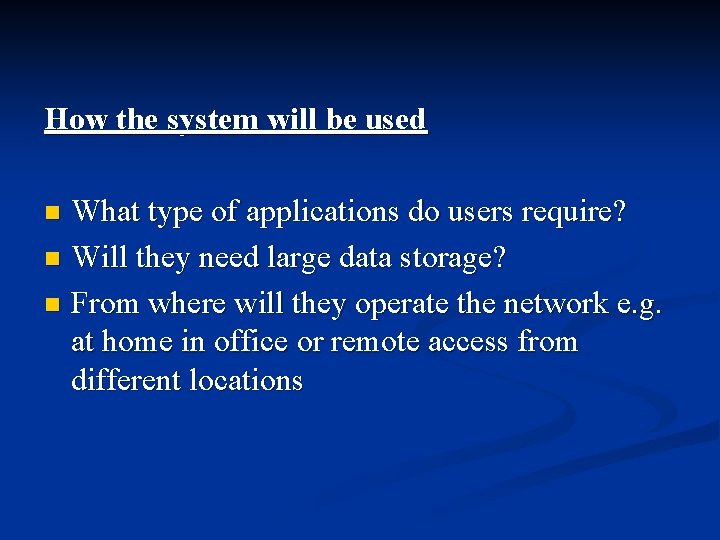 How the system will be used

- What type of applications do users require?
- Will they need large data storage?
- From where will they operate the network e.g. at home in office or remote access from different locations